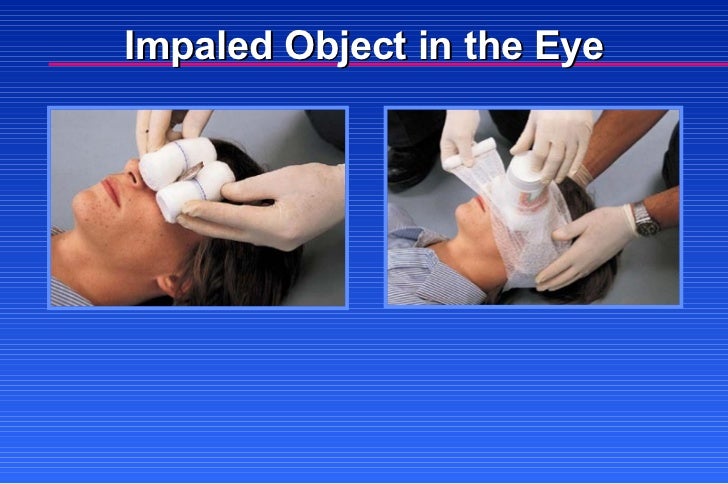 Impaled Object in the Eye